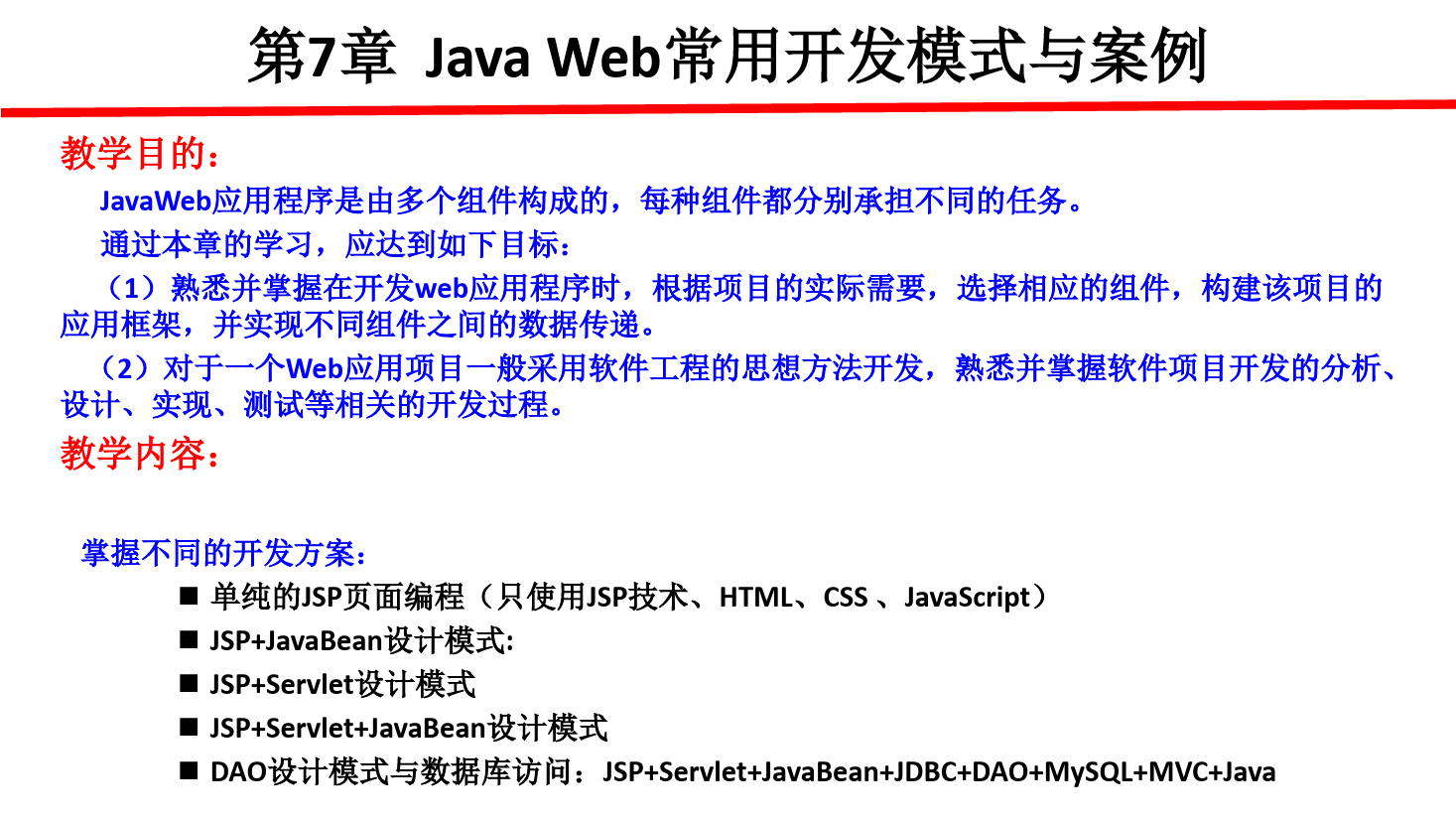 第7章 Java Web常用开发模式与案例

教学目的：

JavaWeb应用程序是由多个组件构成的，每种组件都分别承担不同的任务。

通过本章的学习，应达到如下目标：

（1）熟悉并掌握在开发web应用程序时，根据项目的实际需要，选择相应的组件，构建该项目的应用框架，并实现不同组件之间的数据传递。

（2）对于一个Web应用项目一般采用软件工程的思想方法开发，熟悉并掌握软件项目开发的分析、设计、实现、测试等相关的开发过程。

教学内容：

掌握不同的开发方案：

■ 单纯的JSP页面编程（只使用JSP技术、HTML、CSS 、JavaScript）
■ JSP+JavaBean设计模式:
■ JSP+Servlet设计模式
■ JSP+Servlet+JavaBean设计模式
■ DAO设计模式与数据库访问：JSP+Servlet+JavaBean+JDBC+DAO+MySQL+MVC+Java